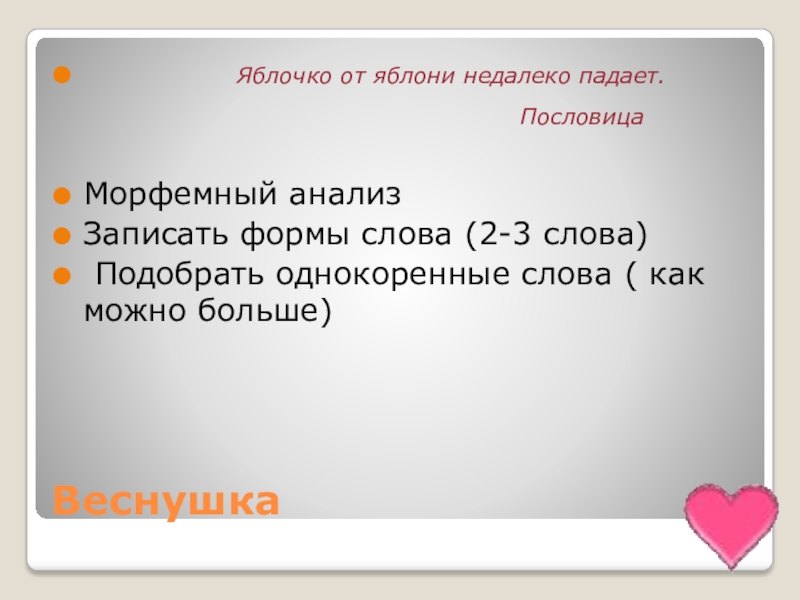 Яблочко от яблони недалеко падает.

Пословица

Морфемный анализ
Записать формы слова (2-3 слова)
Подобрать однокоренные слова ( как можно больше)

Веснушка